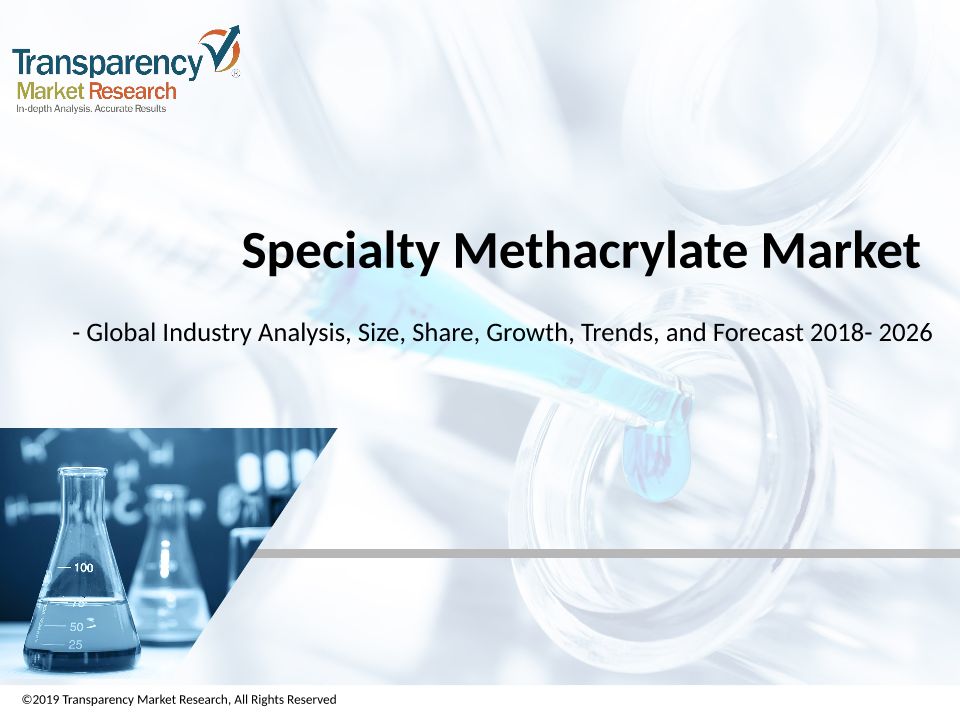 Transparency
Market Research
In-depth Analysis. Accurate Results

Specialty Methacrylate Market

- Global Industry Analysis, Size, Share, Growth, Trends, and Forecast 2018- 2026

100
75
50
25

©2019 Transparency Market Research, All Rights Reserved